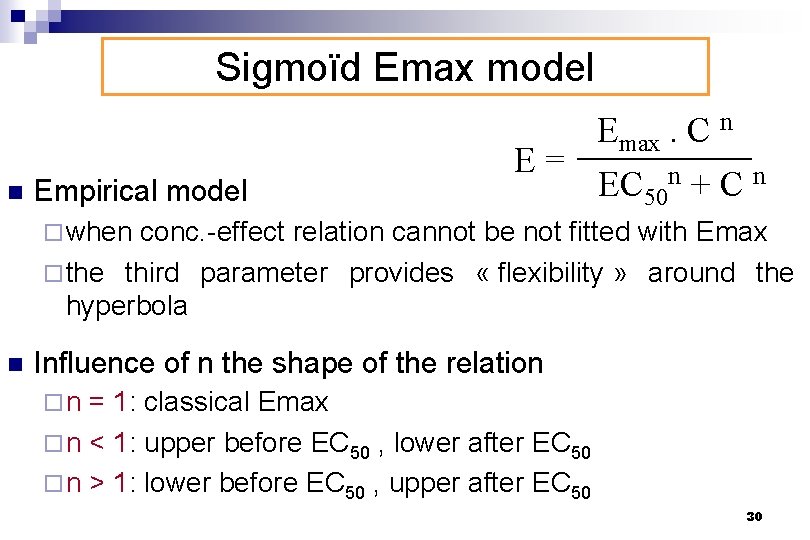 Sigmoïd Emax model

$E = \frac{E_{max} \cdot C^n}{EC_{50}^n + C^n}$

Empirical model
when conc.-effect relation cannot be not fitted with Emax
the third parameter provides « flexibility » around the hyperbola

Influence of n the shape of the relation
n = 1: classical Emax
n < 1: upper before $EC_{50}$ , lower after $EC_{50}$
n > 1: lower before $EC_{50}$ , upper after $EC_{50}$

30